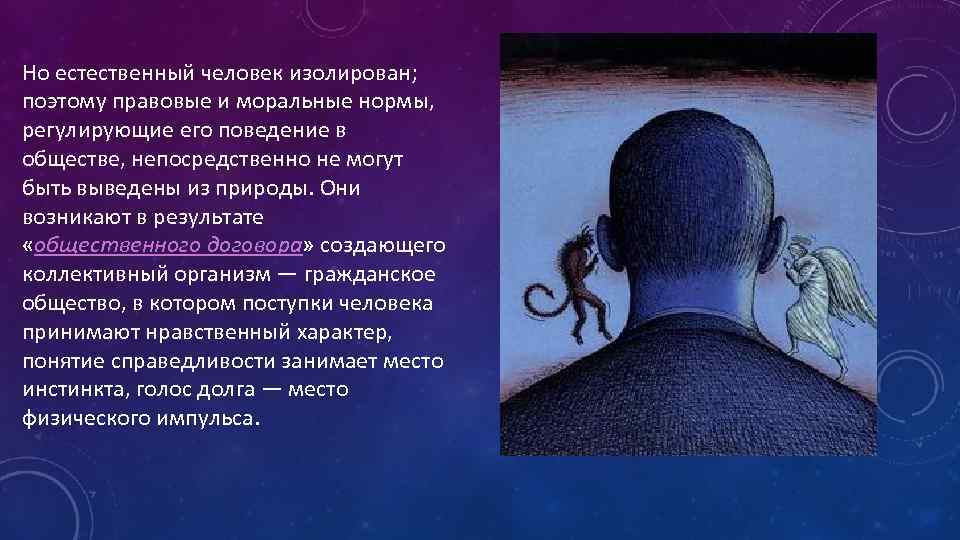 Но естественный человек изолирован; поэтому правовые и моральные нормы, регулирующие его поведение в обществе, непосредственно не могут быть выведены из природы. Они возникают в результате «общественного договора» создающего коллективный организм — гражданское общество, в котором поступки человека принимают нравственный характер, понятие справедливости занимает место инстинкта, голос долга — место физического импульса.